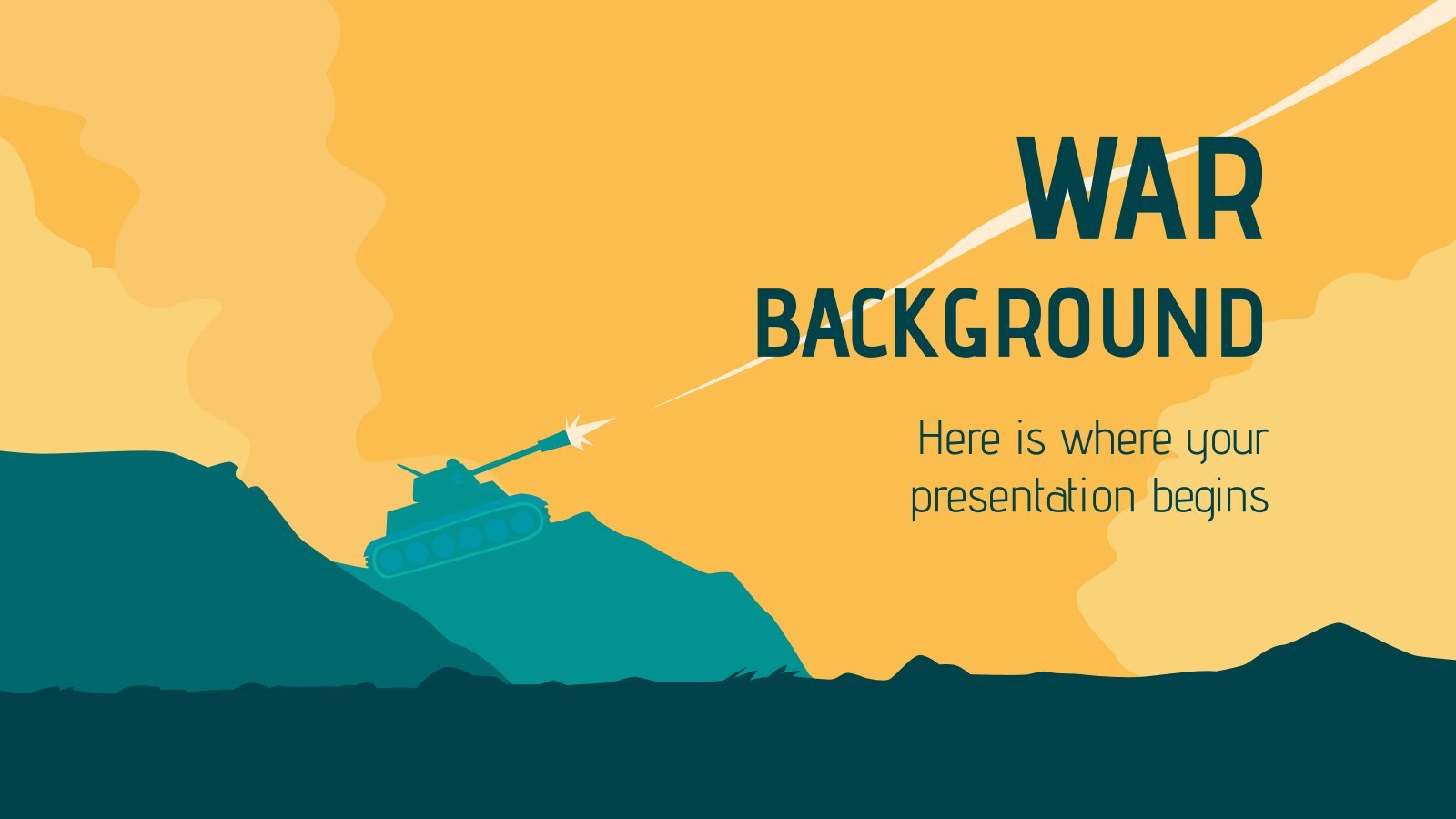 WAR BACKGROUND

Here is where your presentation begins